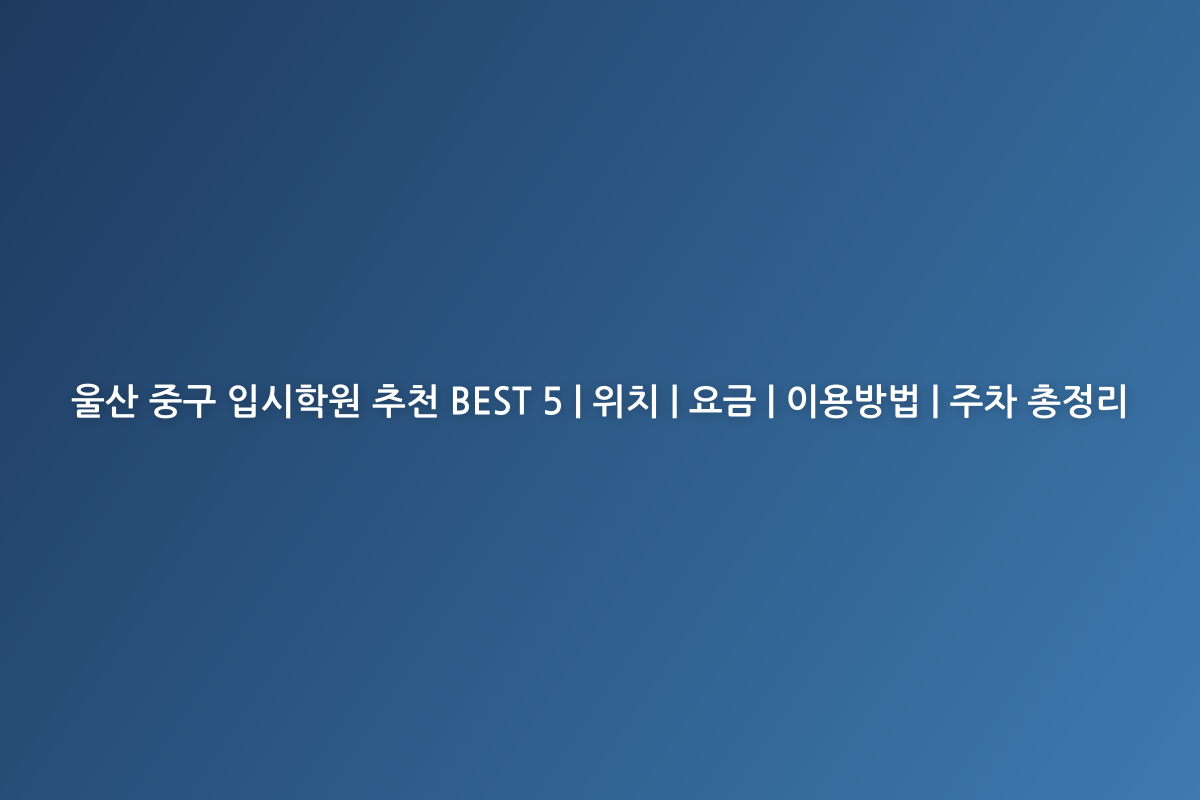 울산 중구 입시학원 추천 BEST 5 | 위치 | 요금 | 이용방법 | 주차 총정리